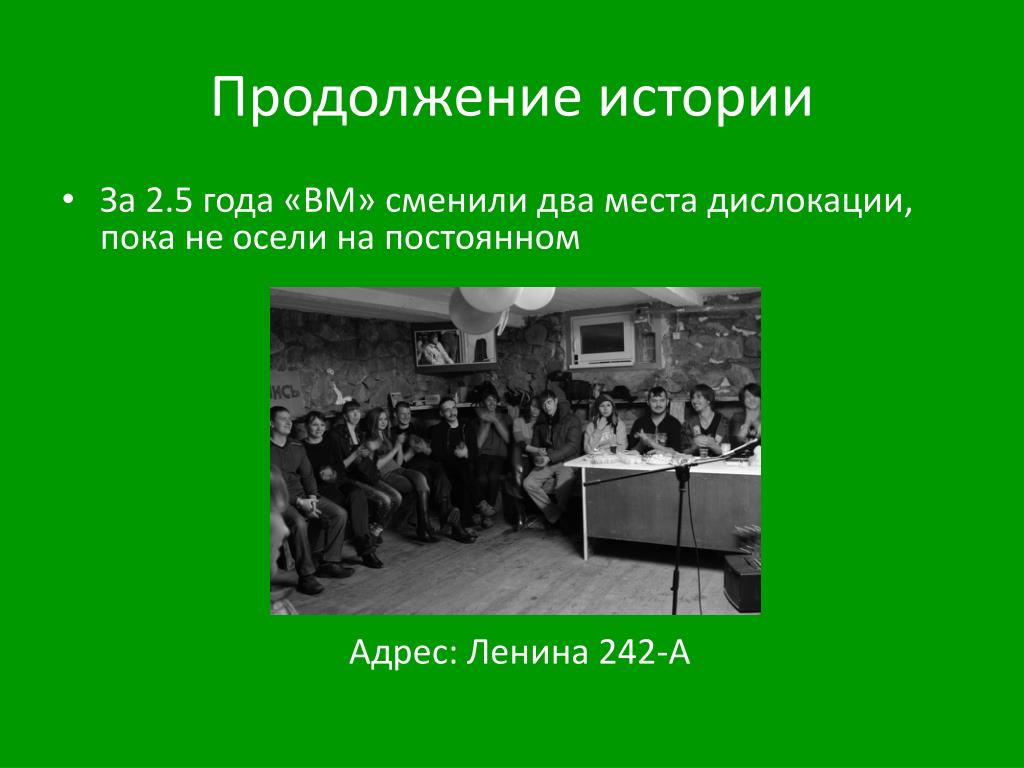 Продолжение истории

• За 2.5 года «ВМ» сменили два места дислокации, пока не осели на постоянном

Адрес: Ленина 242-А